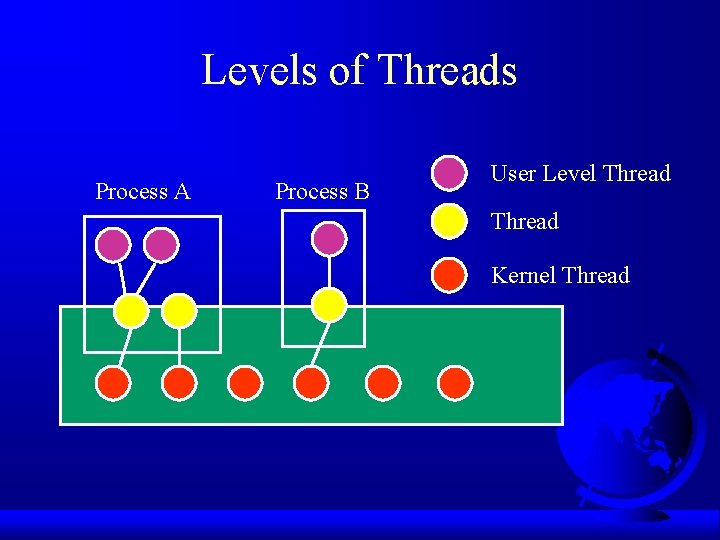 Levels of Threads

Process A

Process B

User Level Thread

Thread

Kernel Thread